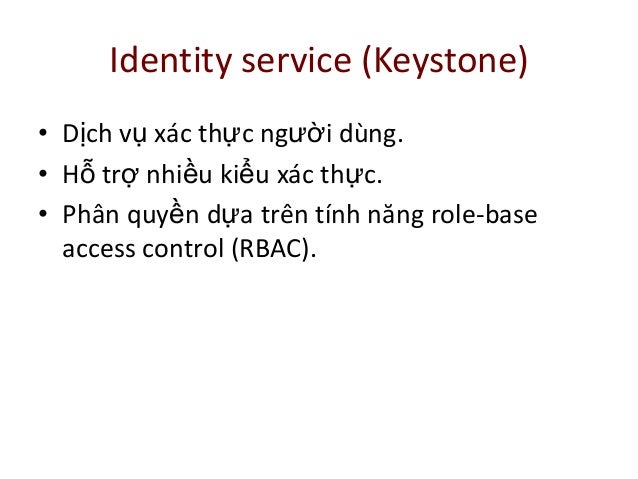 Identity service (Keystone)

• Dịch vụ xác thực người dùng.
• Hỗ trợ nhiều kiểu xác thực.
• Phân quyền dựa trên tính năng role-base access control (RBAC).